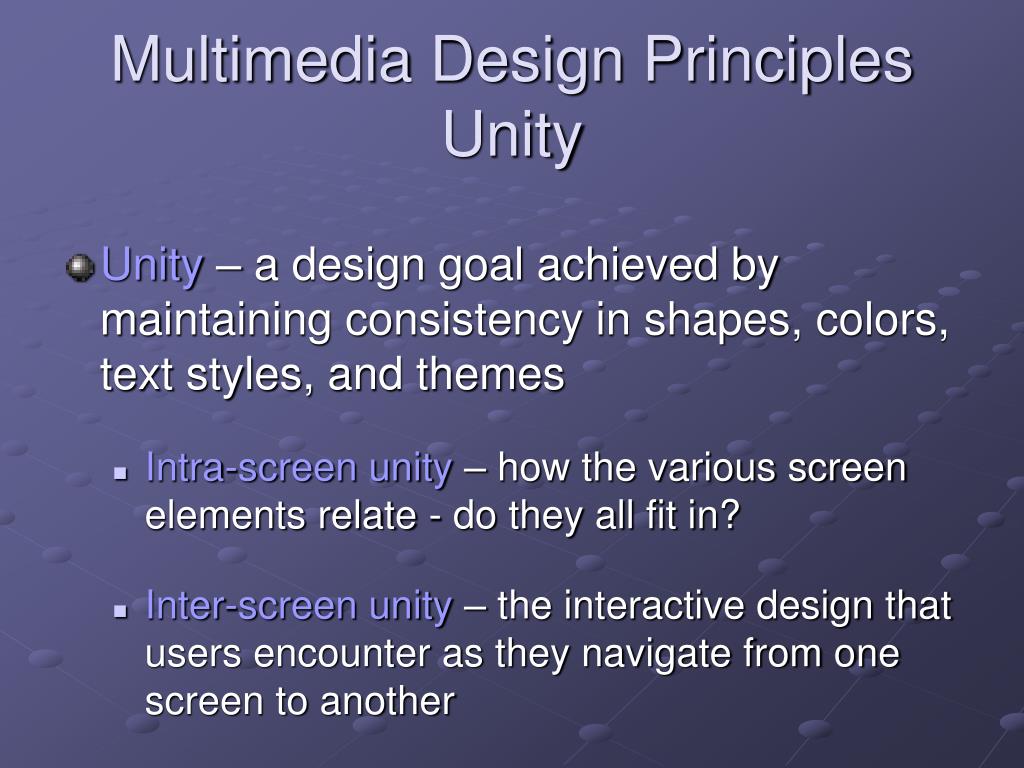 Multimedia Design Principles
Unity

Unity – a design goal achieved by maintaining consistency in shapes, colors, text styles, and themes

Intra-screen unity – how the various screen elements relate - do they all fit in?

Inter-screen unity – the interactive design that users encounter as they navigate from one screen to another